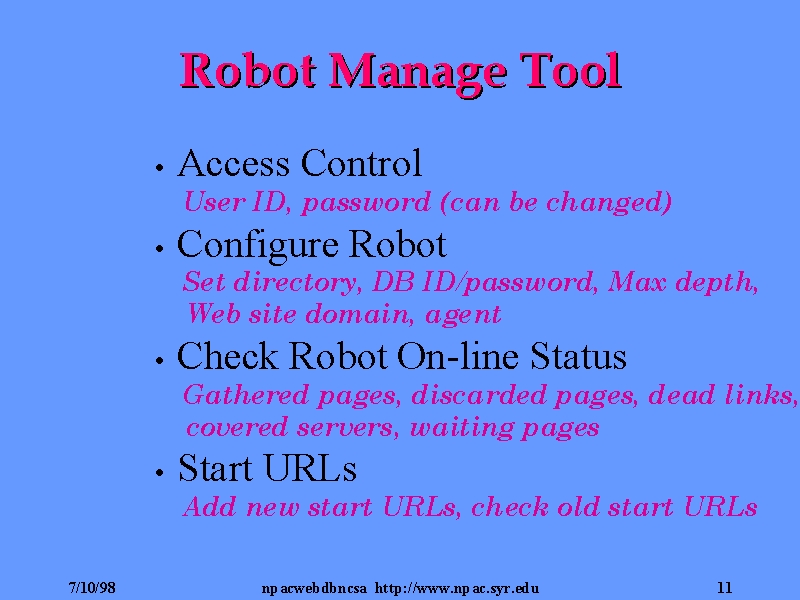 Robot Manage Tool

• Access Control
User ID, password (can be changed)

• Configure Robot
Set directory, DB ID/password, Max depth, Web site domain, agent

• Check Robot On-line Status
Gathered pages, discarded pages, dead links, covered servers, waiting pages

• Start URLs
Add new start URLs, check old start URLs

7/10/98 npacwebdbncsa http://www.npac.syr.edu 11